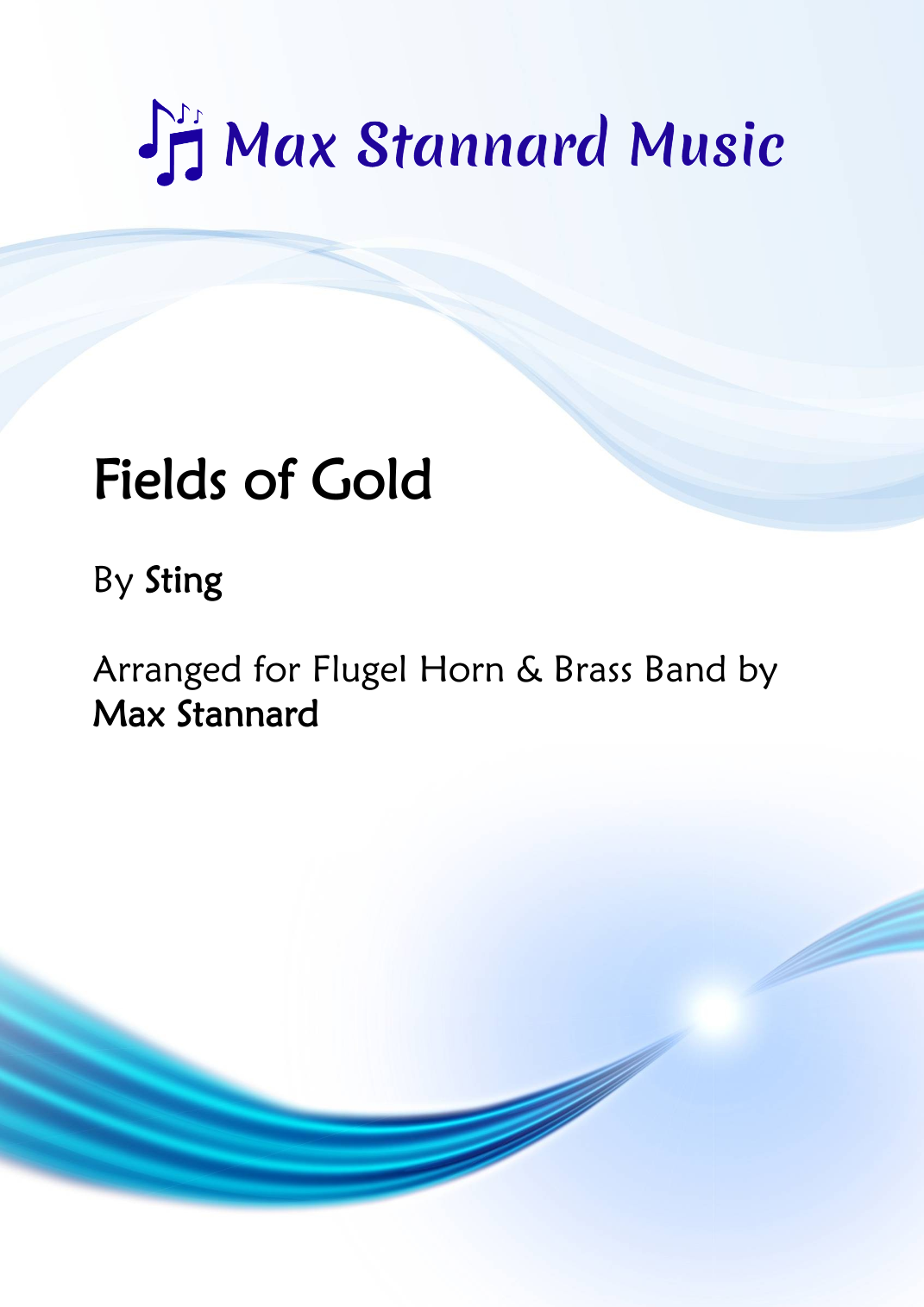 Max Stannard Music

Fields of Gold

By Sting

Arranged for Flugel Horn & Brass Band by
Max Stannard